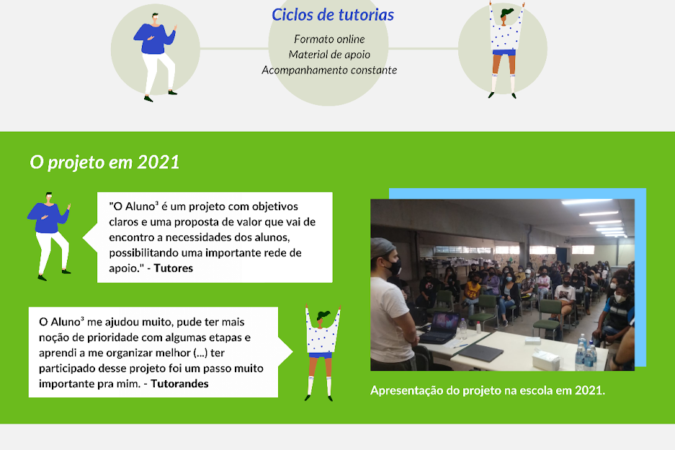 Ciclos de tutorias

Formato online
Material de apoio
Acompanhamento constante

O projeto em 2021

"O Aluno³ é um projeto com objetivos claros e uma proposta de valor que vai de encontro a necessidades dos alunos, possibilitando uma importante rede de apoio." - Tutores

O Aluno³ me ajudou muito, pude ter mais noção de prioridade com algumas etapas e aprendi a me organizar melhor (...) ter participado desse projeto foi um passo muito importante pra mim. - Tutorandes

Apresentação do projeto na escola em 2021.